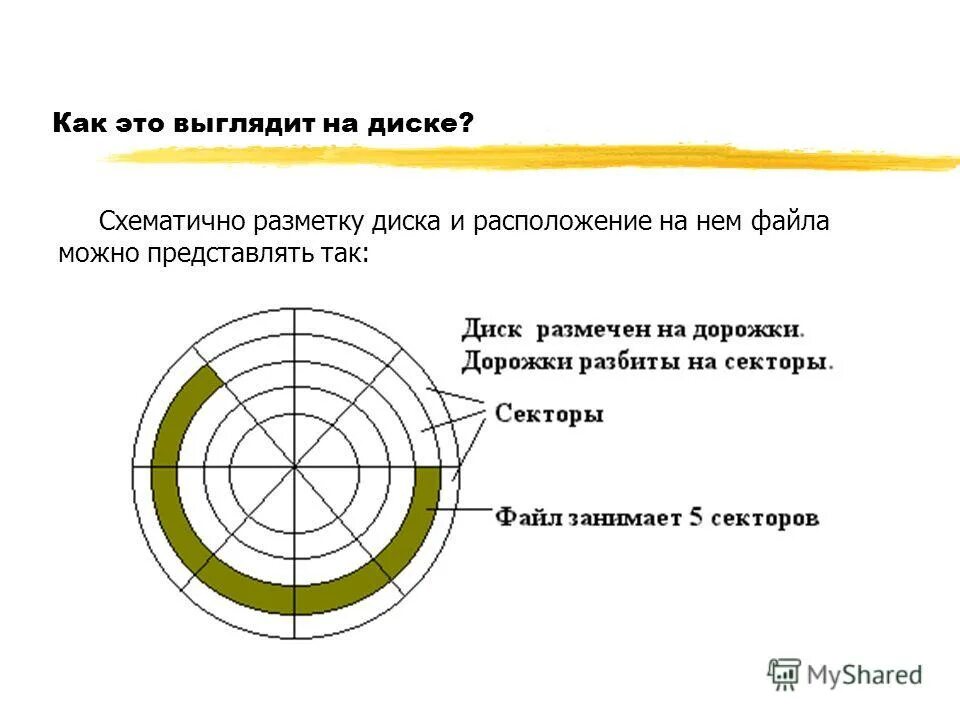 Как это выглядит на диске?

Схематично разметку диска и расположение на нем файла можно представлять так:

Диск размечен на дорожки.
Дорожки разбиты на секторы.

Секторы

Файл занимает 5 секторов

MyShared